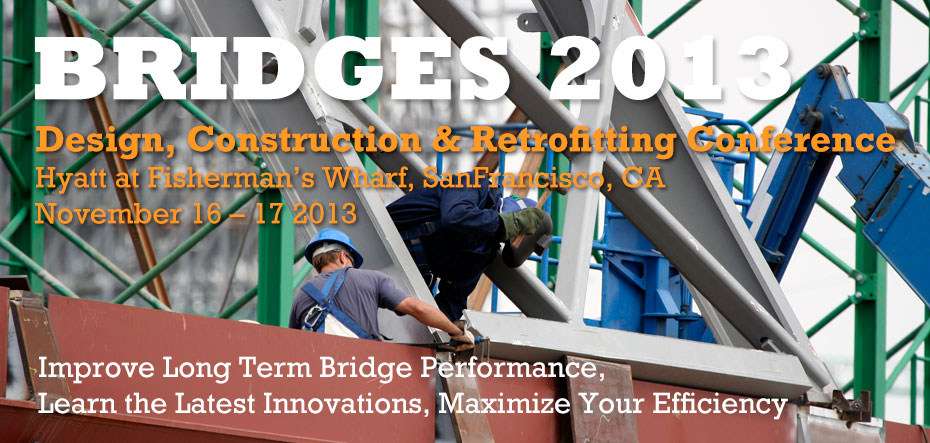 BRIDGES 2013

Design, Construction & Retrofitting Conference

Hyatt at Fisherman's Wharf, SanFrancisco, CA

November 16 – 17 2013

Improve Long Term Bridge Performance, Learn the Latest Innovations, Maximize Your Efficiency